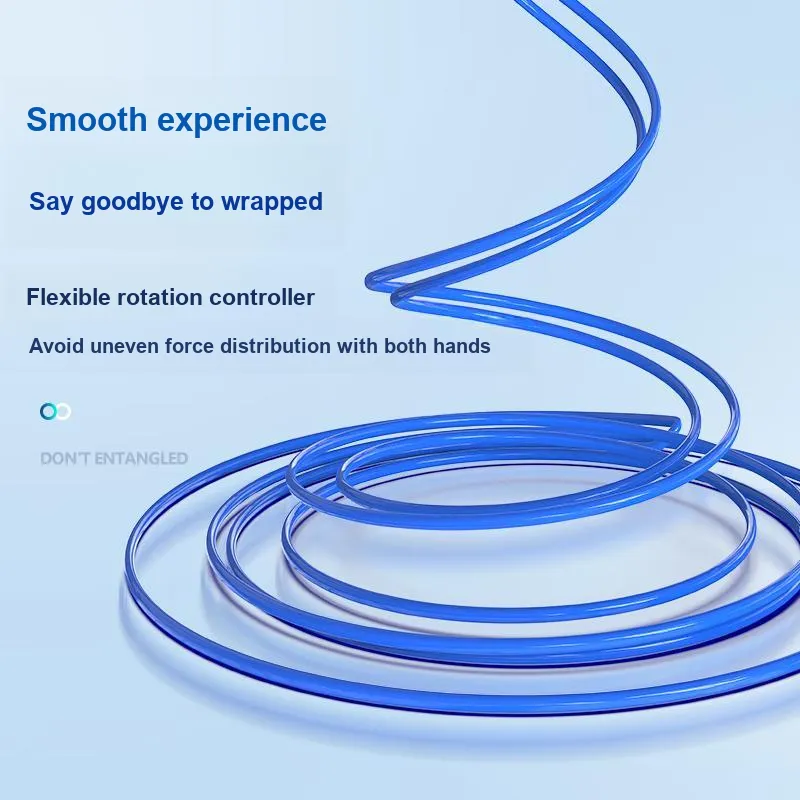 Smooth experience

Say goodbye to wrapped

Flexible rotation controller

Avoid uneven force distribution with both hands

DON'T ENTANGLED